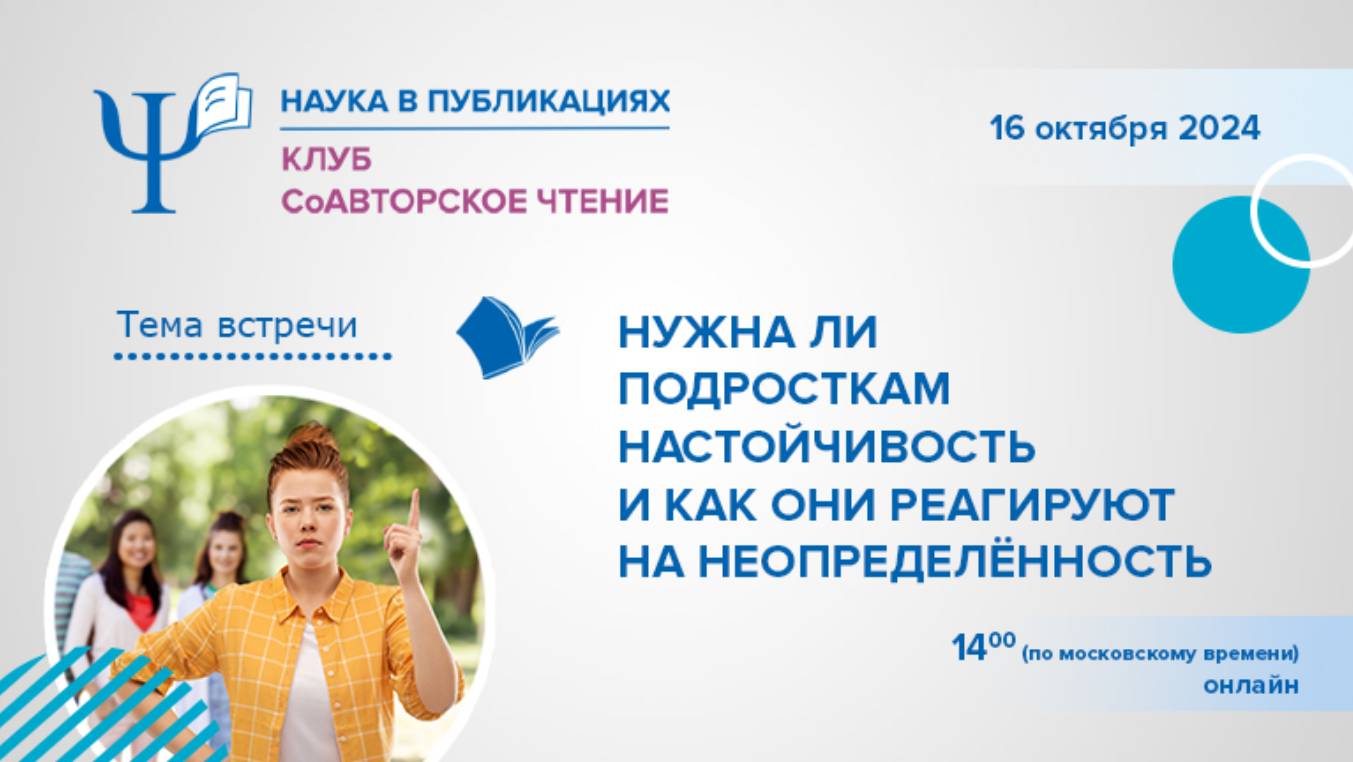 Ψ

НАУКА В ПУБЛИКАЦИЯХ

КЛУБ
СоАВТОРСКОЕ ЧТЕНИЕ

16 октября 2024

Тема встречи

НУЖНА ЛИ ПОДРОСТКАМ НАСТОЙЧИВОСТЬ И КАК ОНИ РЕАГИРУЮТ НА НЕОПРЕДЕЛЁННОСТЬ

$14^{00}$ (по московскому времени)
онлайн